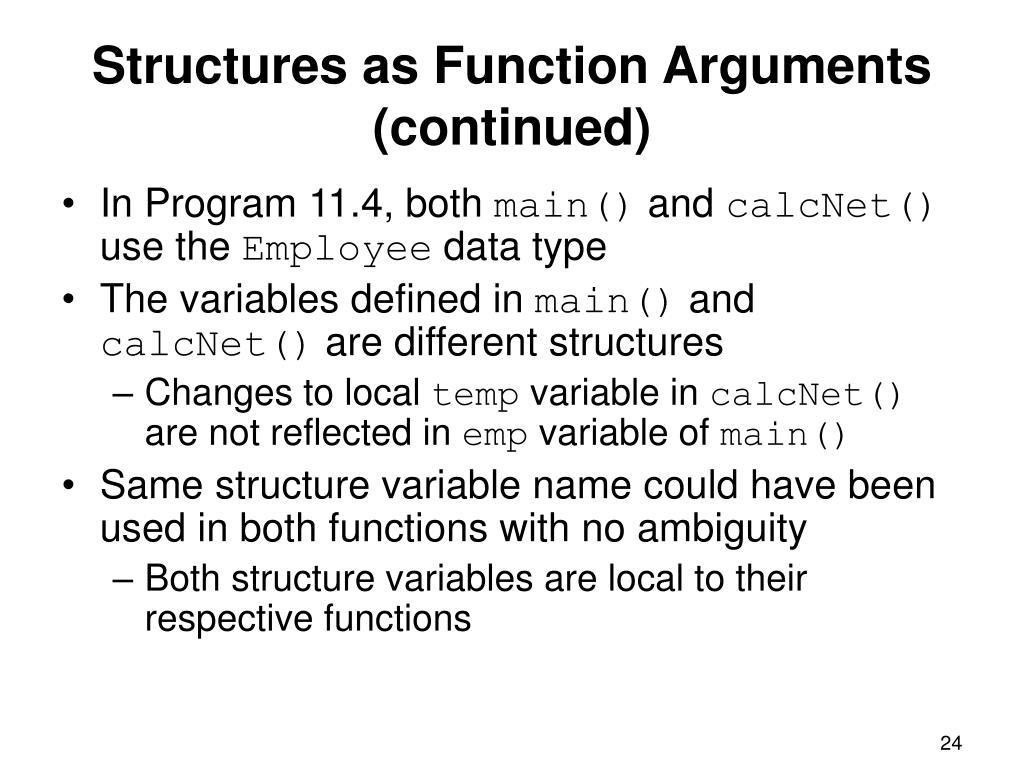 Structures as Function Arguments (continued)

• In Program 11.4, both main() and calcNet() use the Employee data type

• The variables defined in main() and calcNet() are different structures

– Changes to local temp variable in calcNet() are not reflected in emp variable of main()

• Same structure variable name could have been used in both functions with no ambiguity

– Both structure variables are local to their respective functions

24